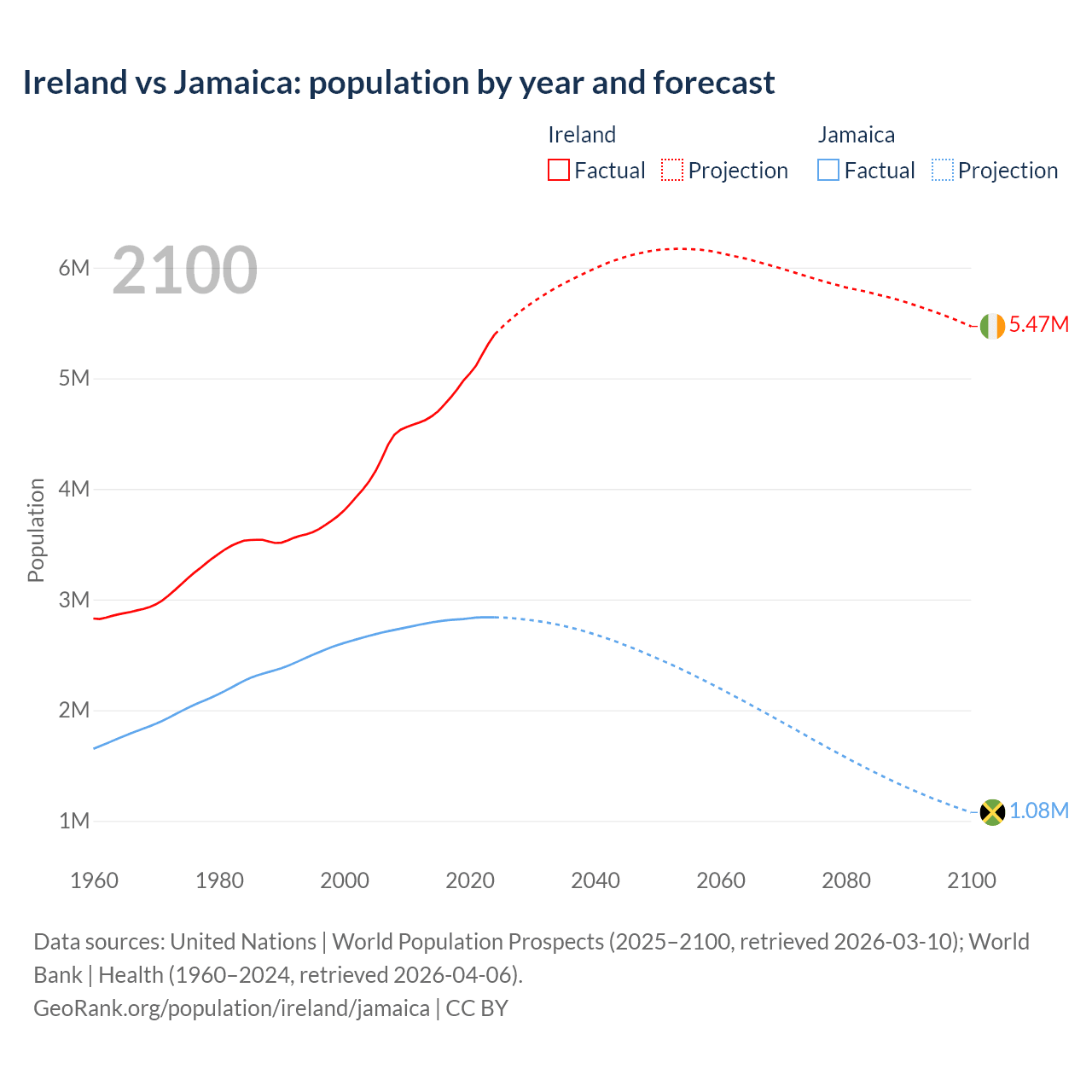 Ireland vs Jamaica: population by year and forecast

Ireland
Factual Projection

Jamaica
Factual Projection

2100

6M
5M
4M
3M
2M
1M

Population

5.47M
1.08M

1960 1980 2000 2020 2040 2060 2080 2100

Data sources: United Nations | World Population Prospects (2025–2100, retrieved 2026-03-10); World Bank | Health (1960–2024, retrieved 2026-04-06).
GeoRank.org/population/ireland/jamaica | CC BY